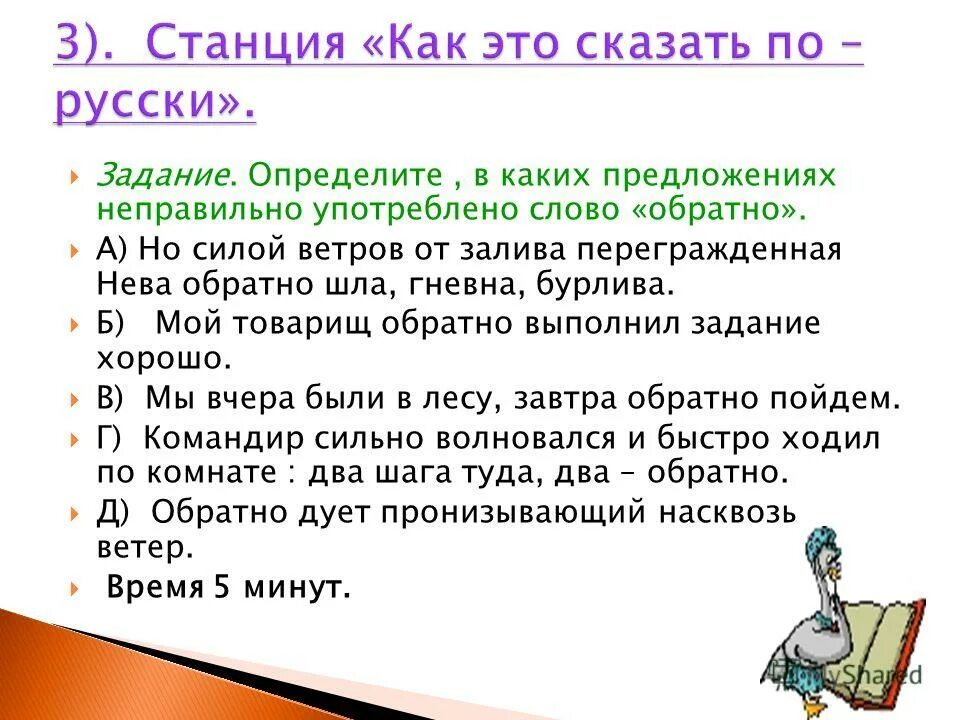 3). Станция «Как это сказать по – русски».

Задание. Определите , в каких предложениях неправильно употреблено слово «обратно».

А) Но силой ветров от залива перегражденная Нева обратно шла, гневна, бурлива.

Б) Мой товарищ обратно выполнил задание хорошо.

В) Мы вчера были в лесу, завтра обратно пойдем.

Г) Командир сильно волновался и быстро ходил по комнате : два шага туда, два – обратно.

Д) Обратно дует пронизывающий насквозь ветер.

Время 5 минут.

MyShared